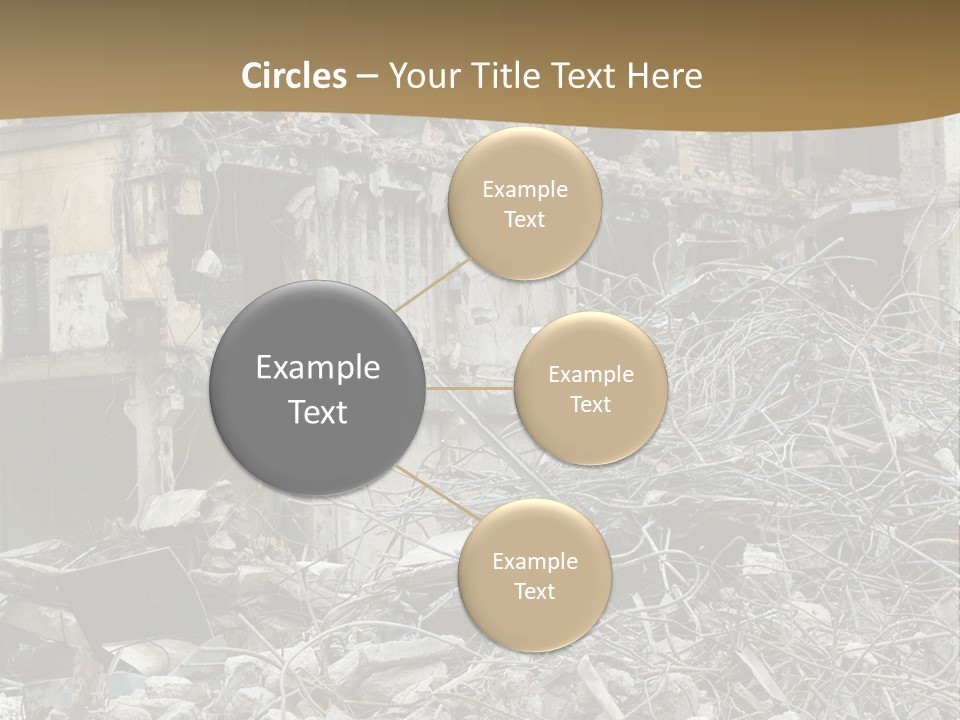 Circles – Your Title Text Here

Example Text

Example Text

Example Text

Example Text